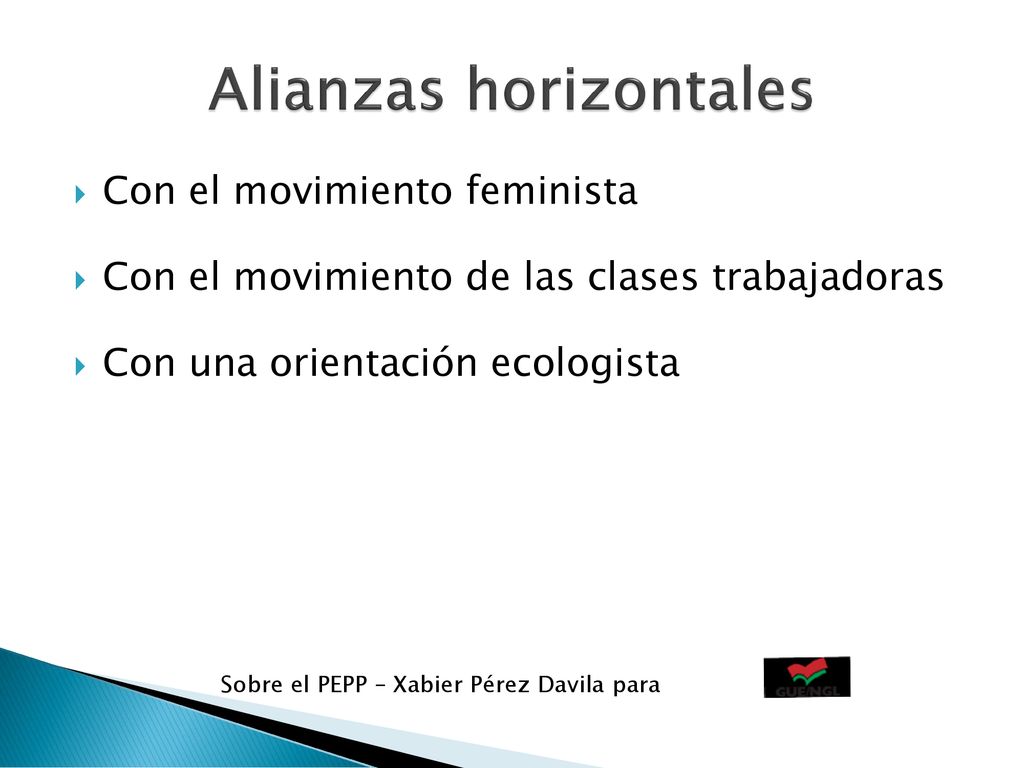 Alianzas horizontales

Con el movimiento feminista

Con el movimiento de las clases trabajadoras

Con una orientación ecologista

Sobre el PEPP – Xabier Pérez Davila para

GUE/NGL